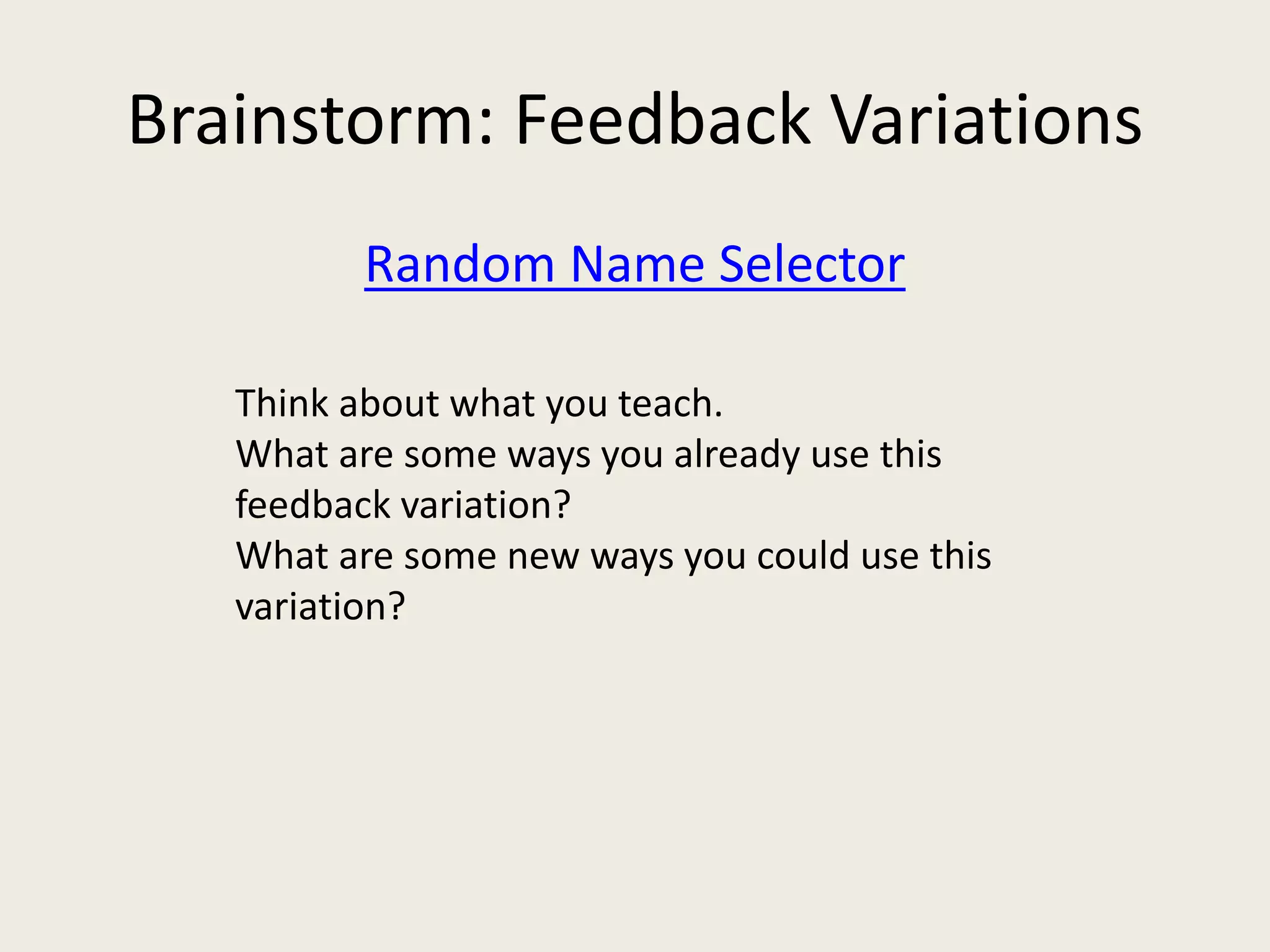 Brainstorm: Feedback Variations

Random Name Selector

Think about what you teach.
What are some ways you already use this feedback variation?
What are some new ways you could use this variation?